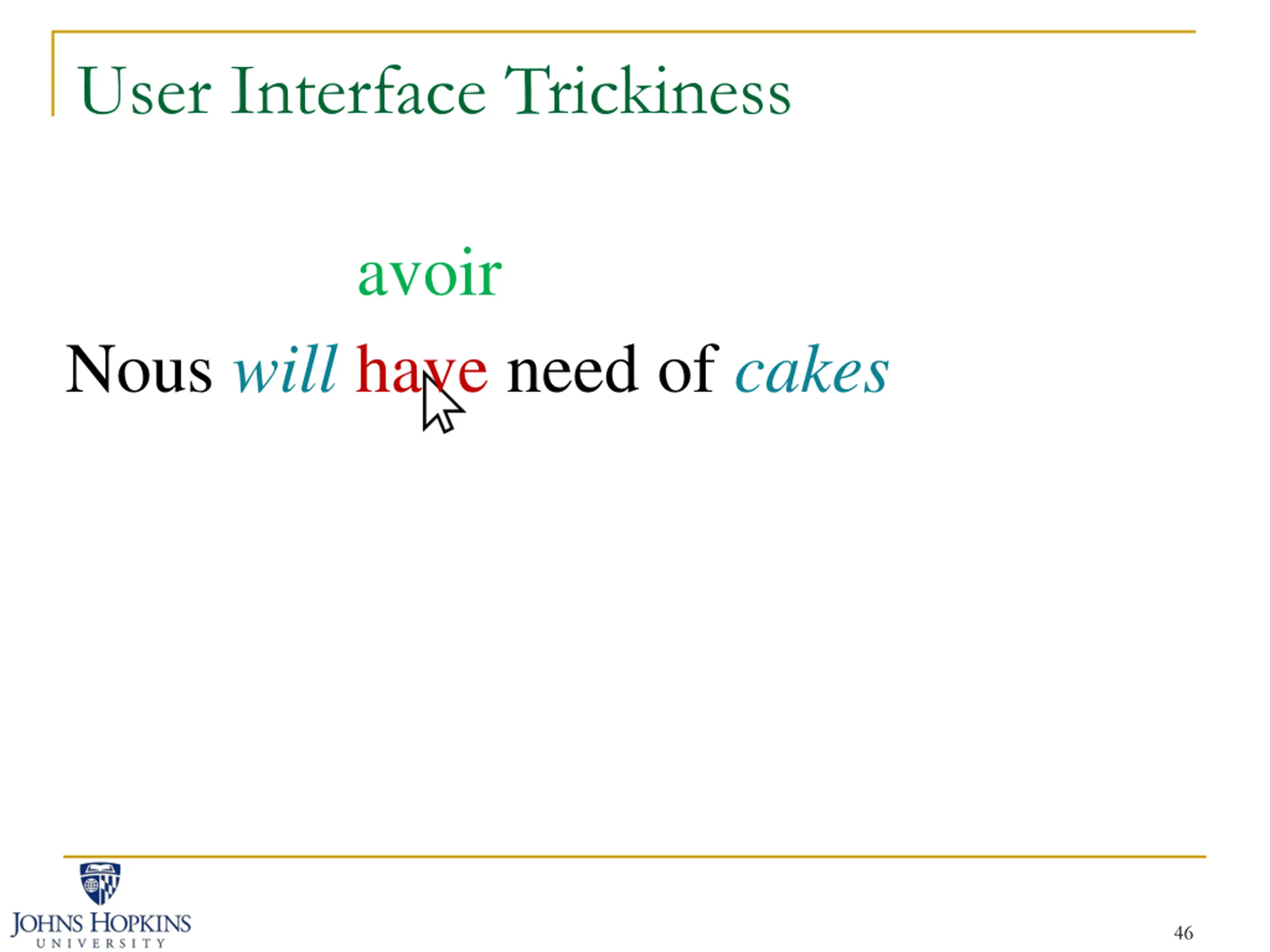 User Interface Trickiness

avoir

Nous will have need of cakes

JOHNS HOPKINS
UNIVERSITY

46